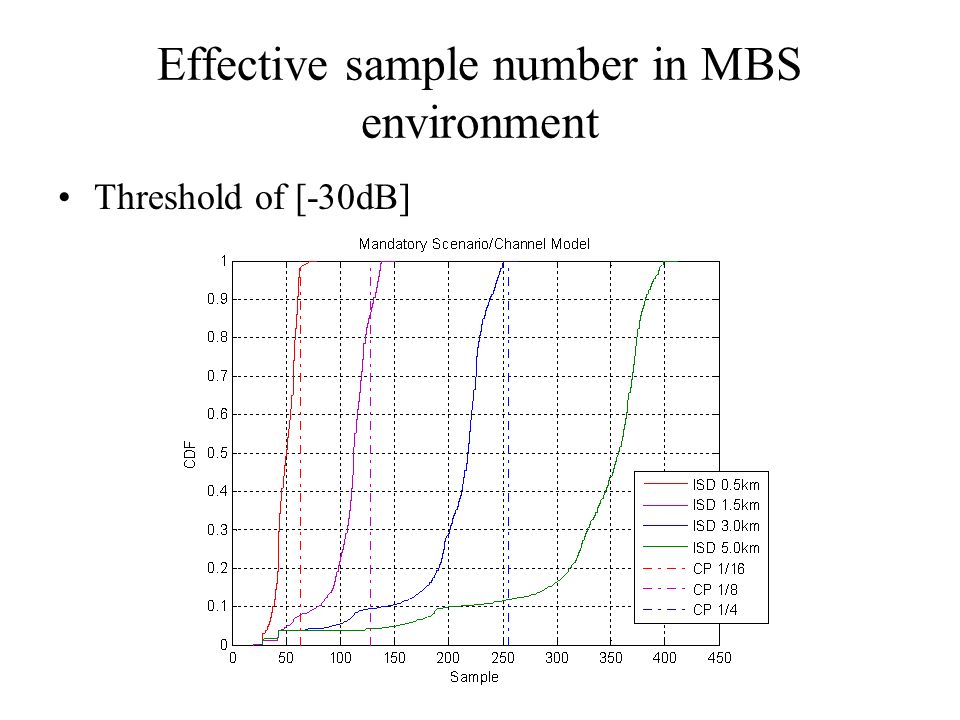 Effective sample number in MBS environment

• Threshold of [-30dB]

Mandatory Scenario/Channel Model

CDF

1
0.9
0.8
0.7
0.6
0.5
0.4
0.3
0.2
0.1
0

0 50 100 150 200 250 300 350 400 450

Sample

ISD 0.5km
ISD 1.5km
ISD 3.0km
ISD 5.0km
CP 1/16
CP 1/8
CP 1/4